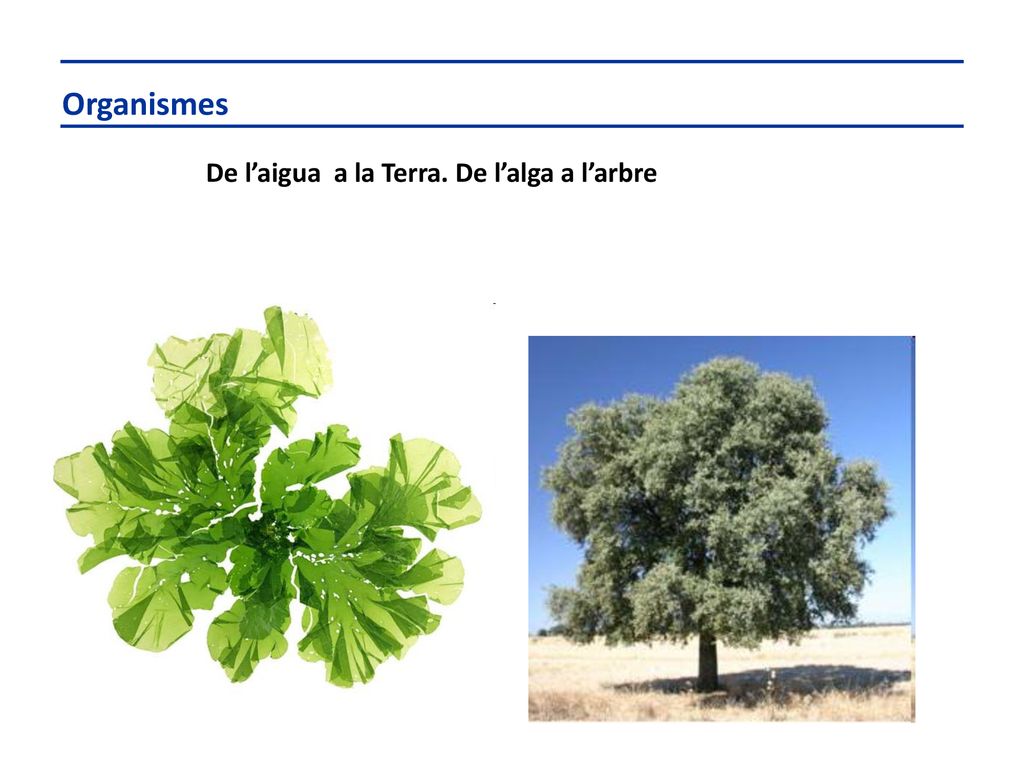 Organismes

De l’aigua  a la Terra. De l’alga a l’arbre